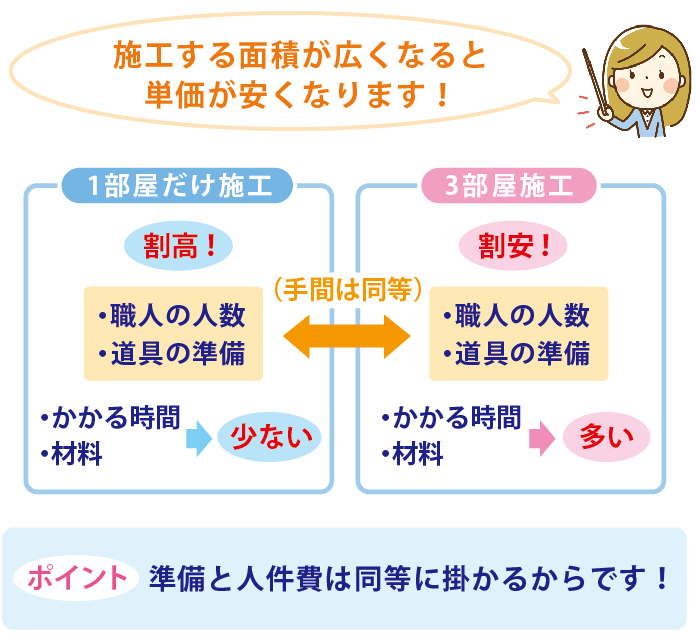 施工する面積が広くなると
単価が安くなります！

1部屋だけ施工

割高！

・職人の人数
・道具の準備

・かかる時間
・材料

少ない

（手間は同等）

3部屋施工

割安！

・職人の人数
・道具の準備

・かかる時間
・材料

多い

ポイント 準備と人件費は同等に掛かるからです！